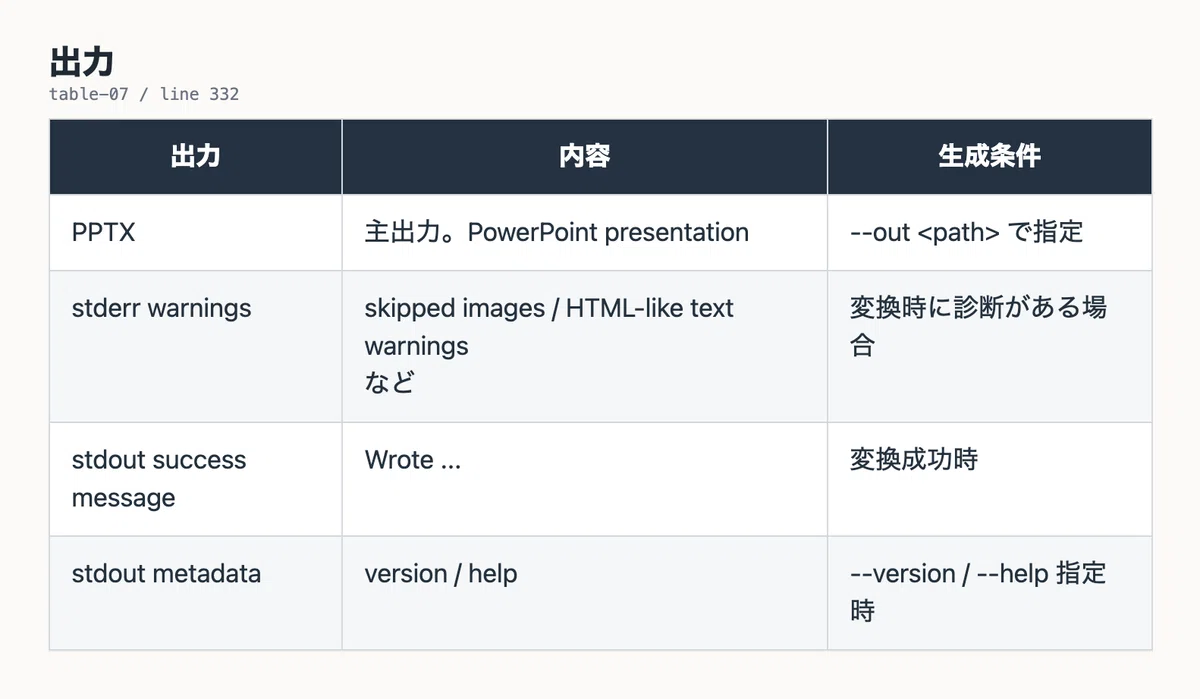 出力
table-07 / line 332

| 出力 | 内容 | 生成条件 |
|---|---|---|
| PPTX | 主出力。PowerPoint presentation | --out <path> で指定 |
| stderr warnings | skipped images / HTML-like text warnings など | 変換時に診断がある場合 |
| stdout success message | Wrote ... | 変換成功時 |
| stdout metadata | version / help | --version / --help 指定時 |